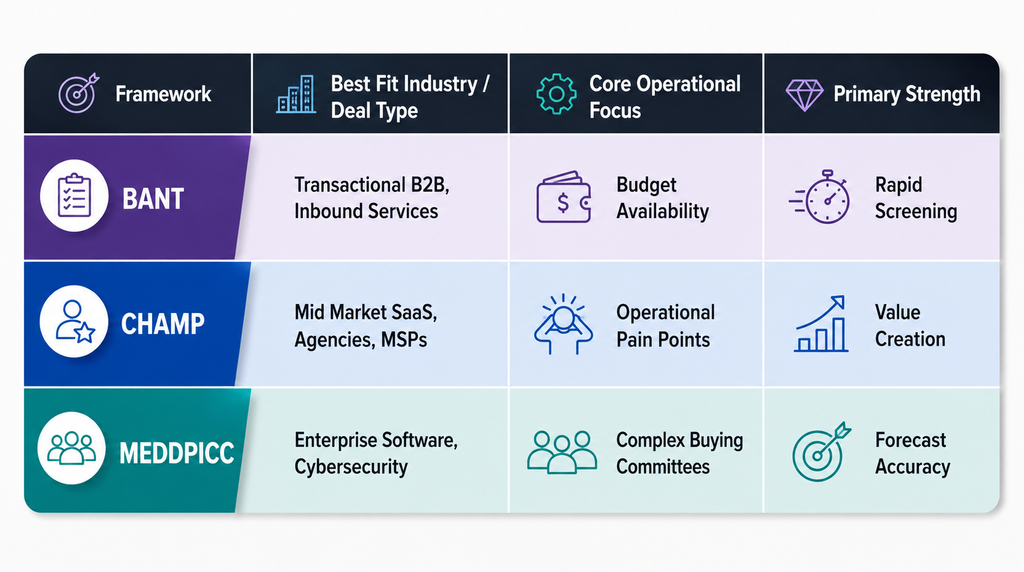 | Framework | Best Fit Industry / Deal Type | Core Operational Focus | Primary Strength |
|---|---|---|---|
| BANT | Transactional B2B, Inbound Services | Budget Availability | Rapid Screening |
| CHAMP | Mid Market SaaS, Agencies, MSPs | Operational Pain Points | Value Creation |
| MEDDPICC | Enterprise Software, Cybersecurity | Complex Buying Committees | Forecast Accuracy |